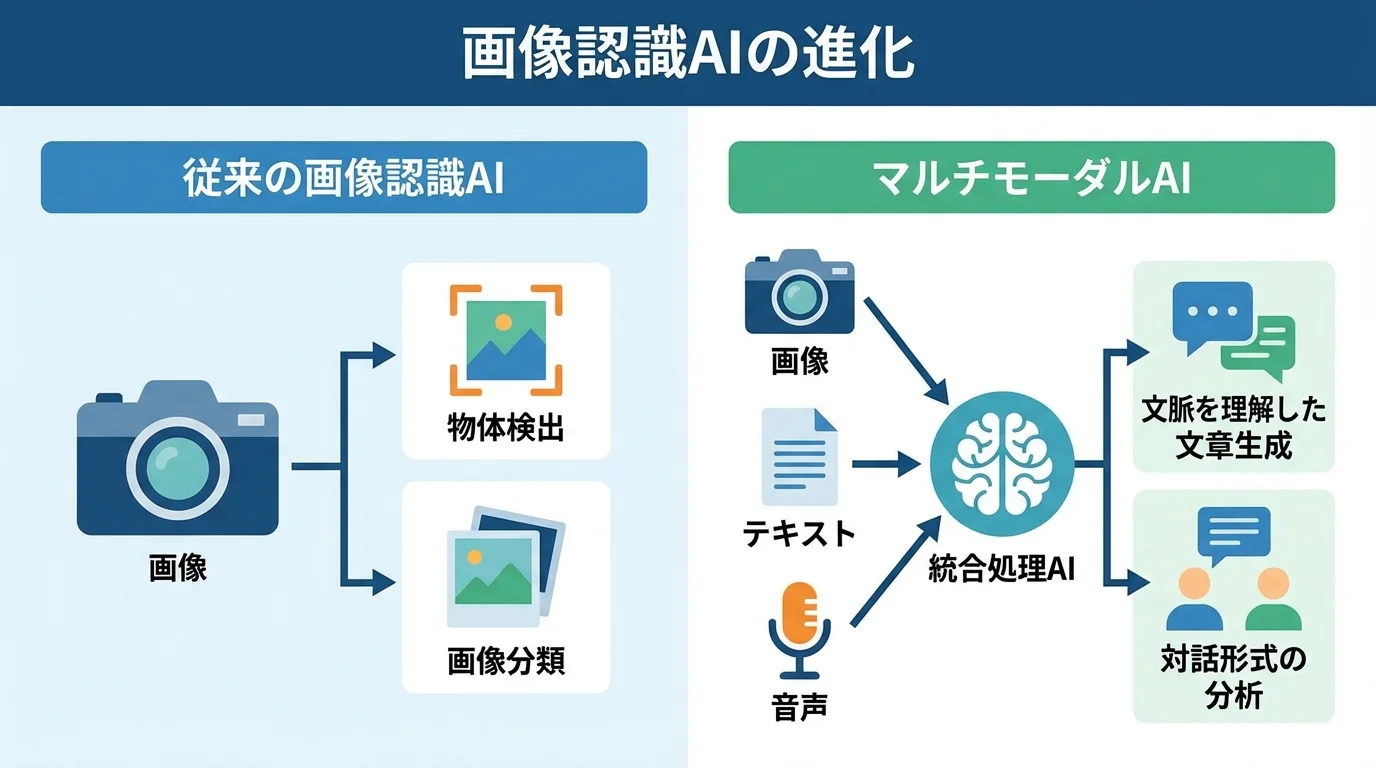 画像認識AIの進化

従来の画像認識AI

画像

物体検出

画像分類

マルチモーダルAI

画像

テキスト

音声

統合処理AI

文脈を理解した文章生成

対話形式の分析